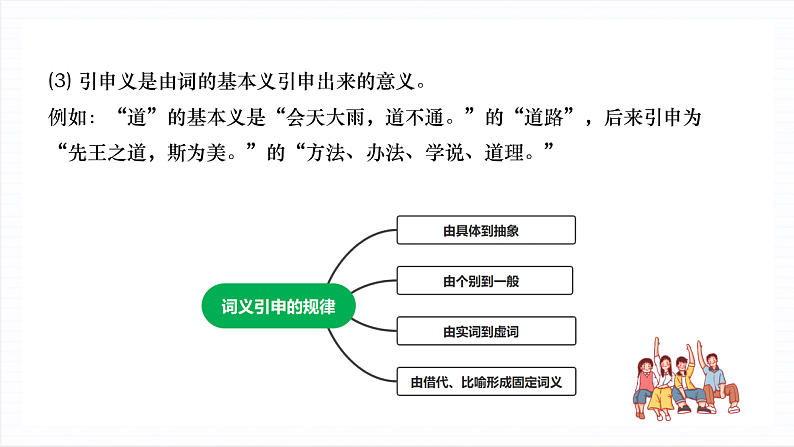 ⑶ 引申义是由词的基本义引申出来的意义。
例如：“道”的基本义是“会天大雨，道不通。”的“道路”，后来引申为“先王之道，斯为美。”的“方法、办法、学说、道理。”

词义引申的规律

由具体到抽象

由个别到一般

由实词到虚词

由借代、比喻形成固定词义